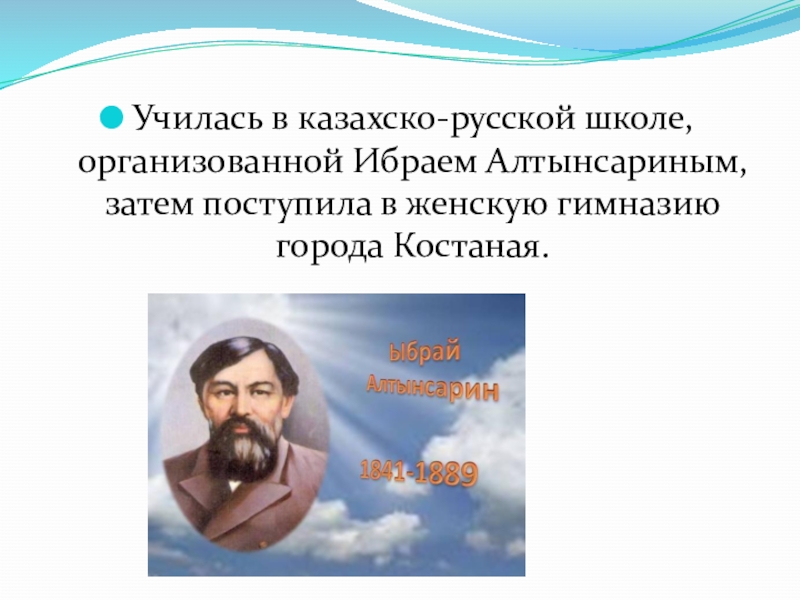 Училась в казахско-русской школе, организованной Ибраем Алтынсариным, затем поступила в женскую гимназию города Костаная.

Ыбрай
Алтынсарин

1841-1889